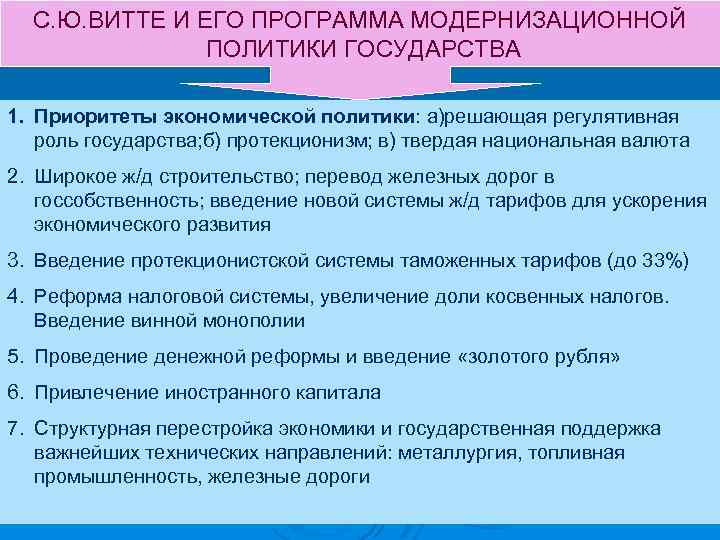 С.Ю.ВИТТЕ И ЕГО ПРОГРАММА МОДЕРНИЗАЦИОННОЙ ПОЛИТИКИ ГОСУДАРСТВА

1. Приоритеты экономической политики: а)решающая регулятивная роль государства;б) протекционизм; в) твердая национальная валюта

2. Широкое ж/д строительство; перевод железных дорог в госсобственность; введение новой системы ж/д тарифов для ускорения экономического развития

3. Введение протекционистской системы таможенных тарифов (до 33%)

4. Реформа налоговой системы, увеличение доли косвенных налогов. Введение винной монополии

5. Проведение денежной реформы и введение «золотого рубля»

6. Привлечение иностранного капитала

7. Структурная перестройка экономики и государственная поддержка важнейших технических направлений: металлургия, топливная промышленность, железные дороги